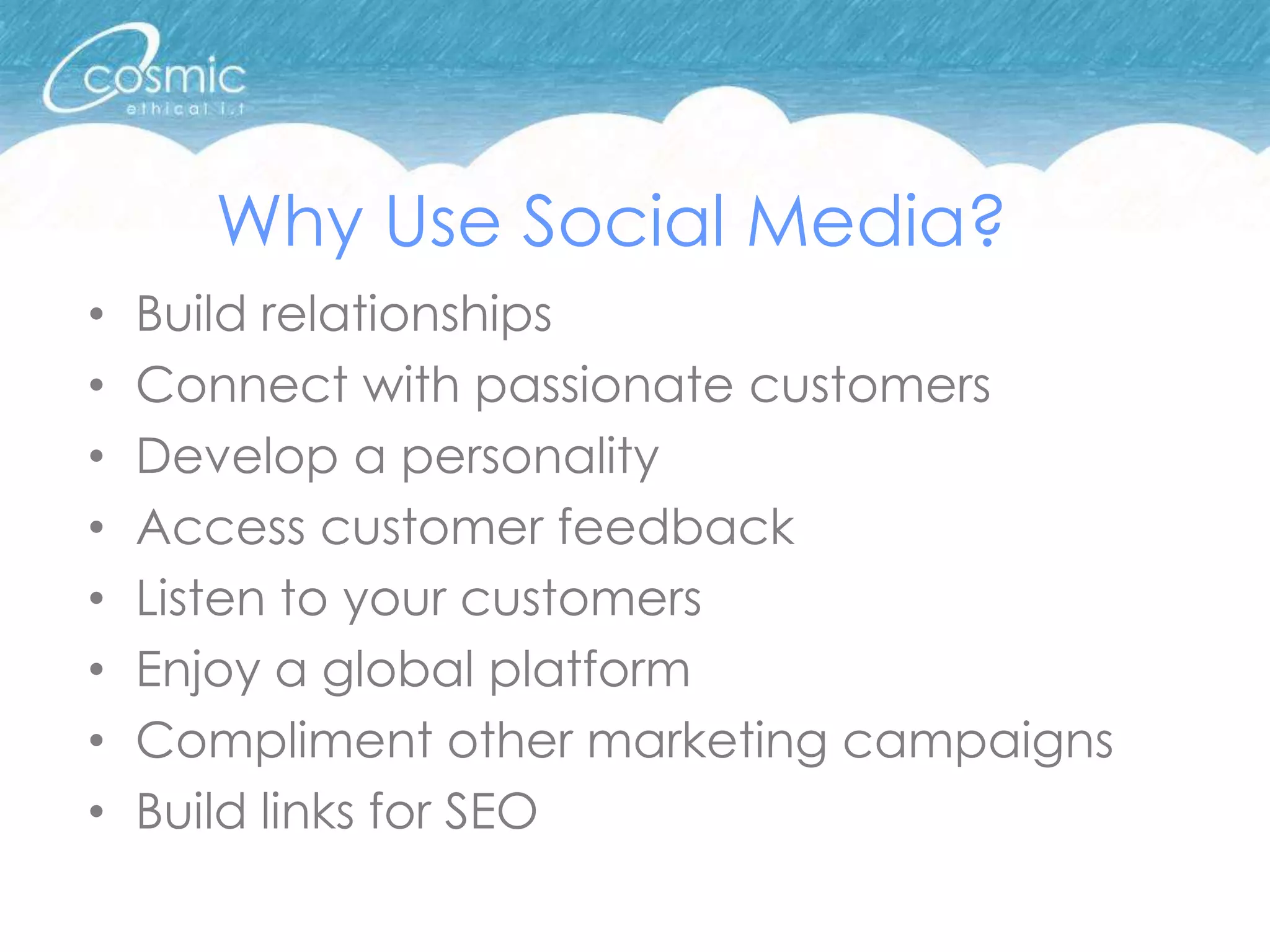 cosmic
ethical i.t

Why Use Social Media?

• Build relationships
• Connect with passionate customers
• Develop a personality
• Access customer feedback
• Listen to your customers
• Enjoy a global platform
• Compliment other marketing campaigns
• Build links for SEO